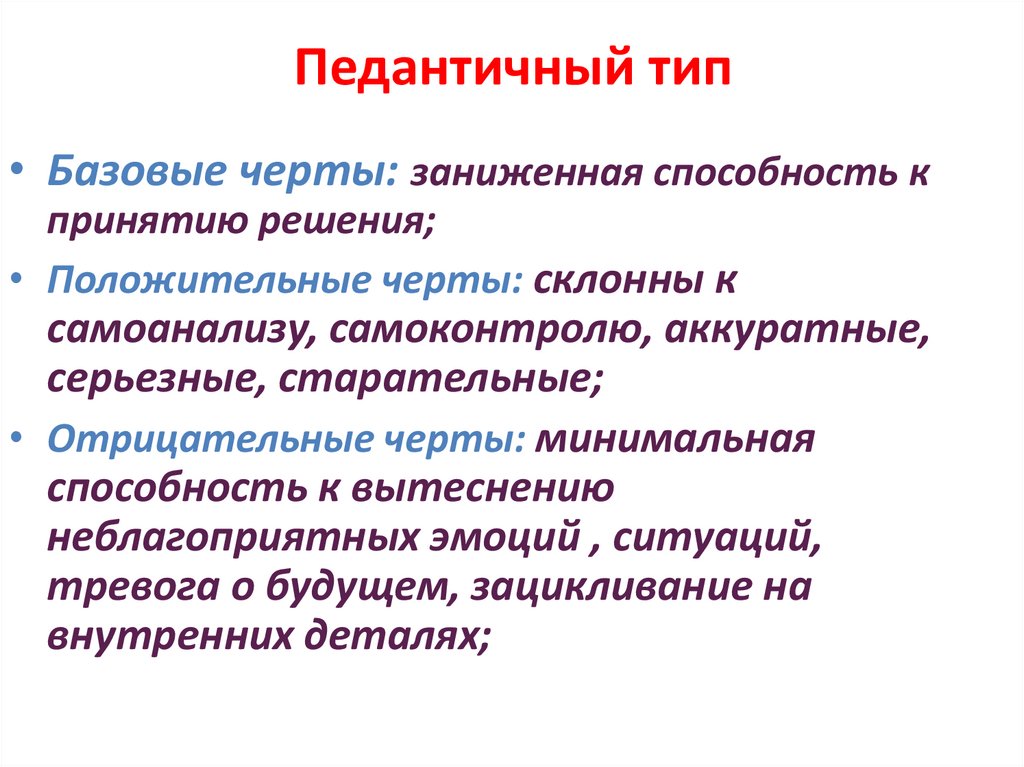 Педантичный тип

• Базовые черты: заниженная способность к принятию решения;

• Положительные черты: склонны к самоанализу, самоконтролю, аккуратные, серьезные, старательные;

• Отрицательные черты: минимальная способность к вытеснению неблагоприятных эмоций , ситуаций, тревога о будущем, зацикливание на внутренних деталях;